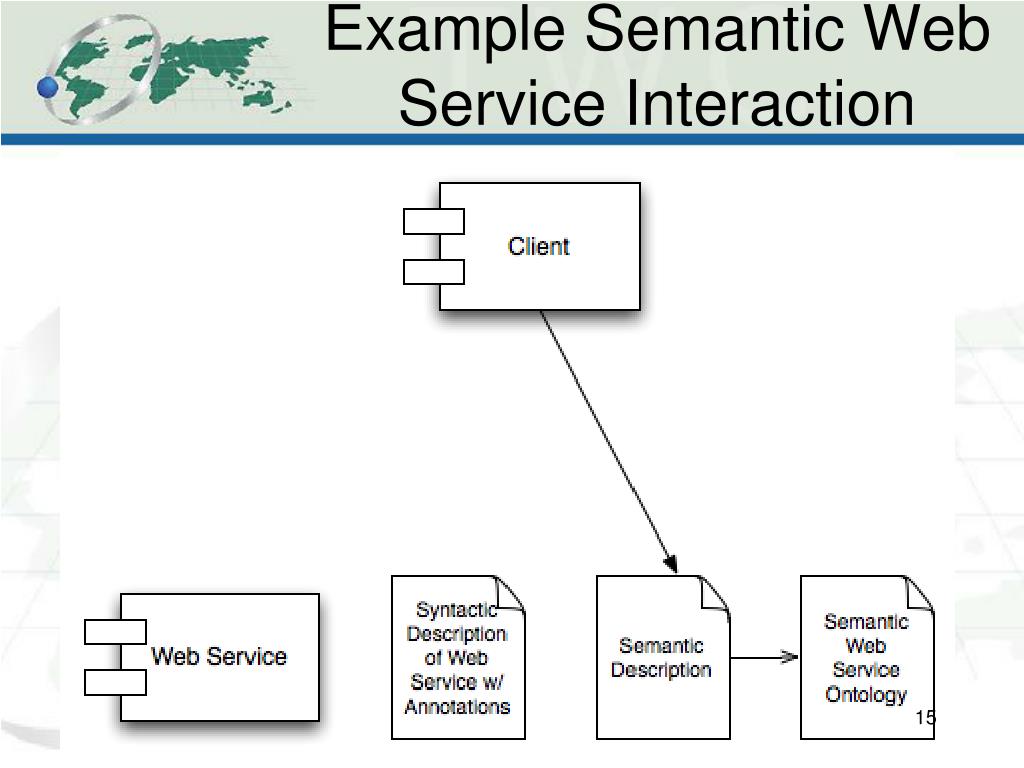 Example Semantic Web Service Interaction

Client

Web Service

Syntactic Description of Web Service w/ Annotations

Semantic Description

Semantic Web Service Ontology

15